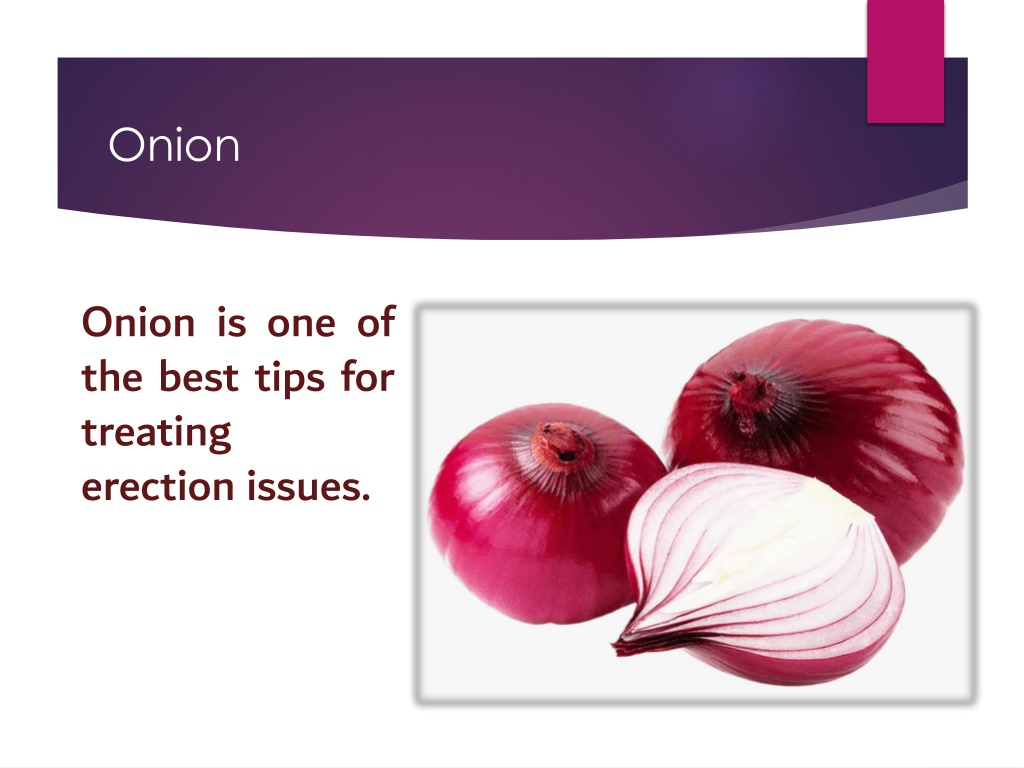 Onion

Onion is one of the best tips for treating erection issues.